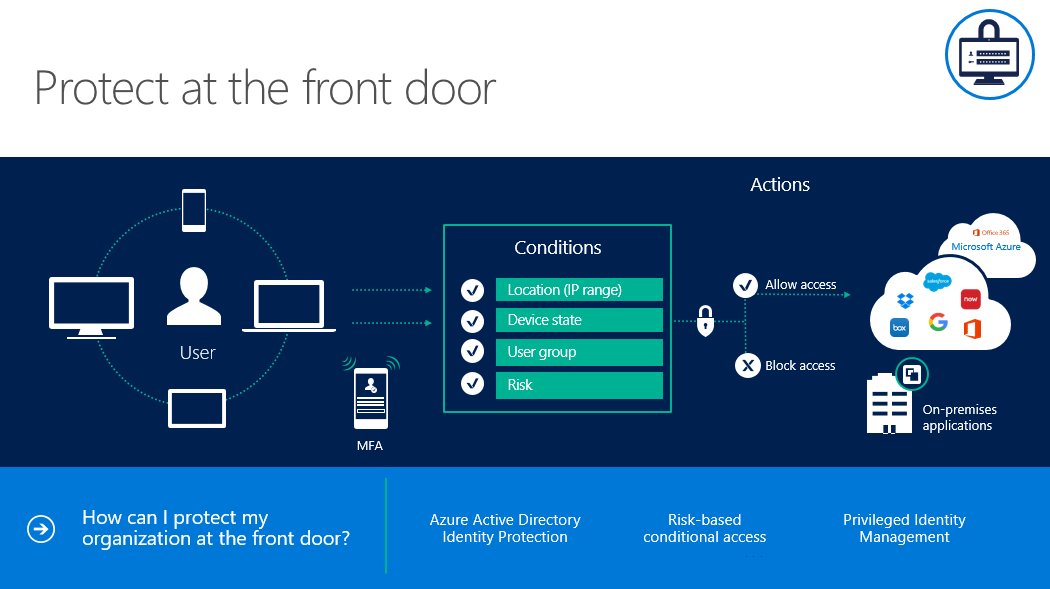 Protect at the front door

User

MFA

Conditions

Location (IP range)

Device state

User group

Risk

Actions

Allow access

Block access

Office 365

Microsoft Azure

salesforce

now

box

G

On-premises applications

How can I protect my organization at the front door?

Azure Active Directory Identity Protection

Risk-based conditional access

Privileged Identity Management